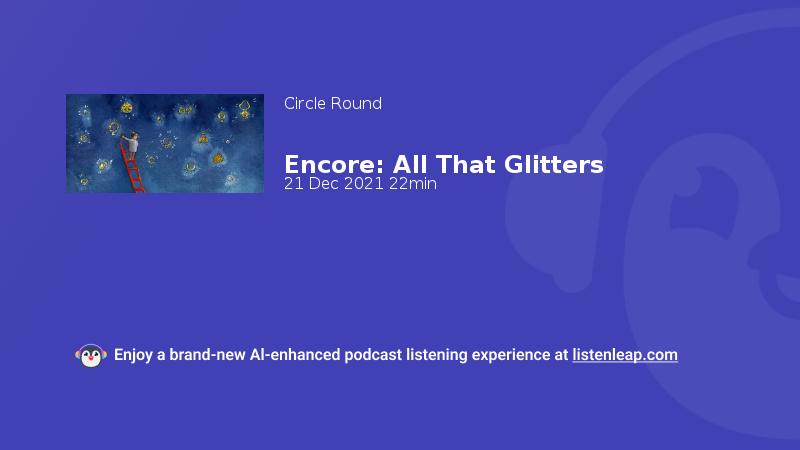 Circle Round

Encore: All That Glitters
21 Dec 2021 22min

Enjoy a brand-new AI-enhanced podcast listening experience at listenleap.com